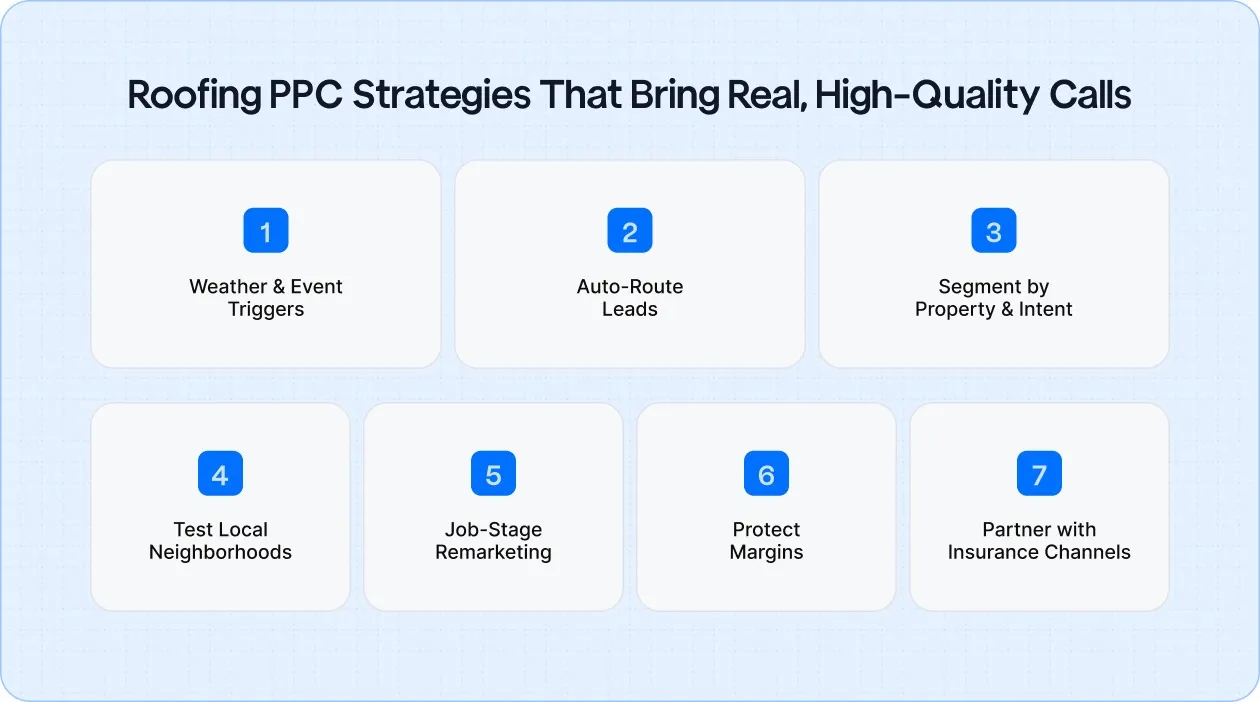 Roofing PPC Strategies That Bring Real, High-Quality Calls

1

Weather & Event Triggers

2

Auto-Route Leads

3

Segment by Property & Intent

4

Test Local Neighborhoods

5

Job-Stage Remarketing

6

Protect Margins

7

Partner with Insurance Channels